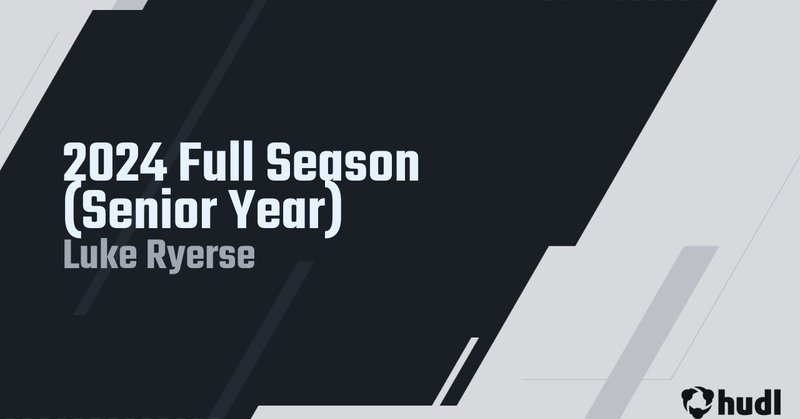 2024 Full Season (Senior Year)

Luke Ryerse

hudl